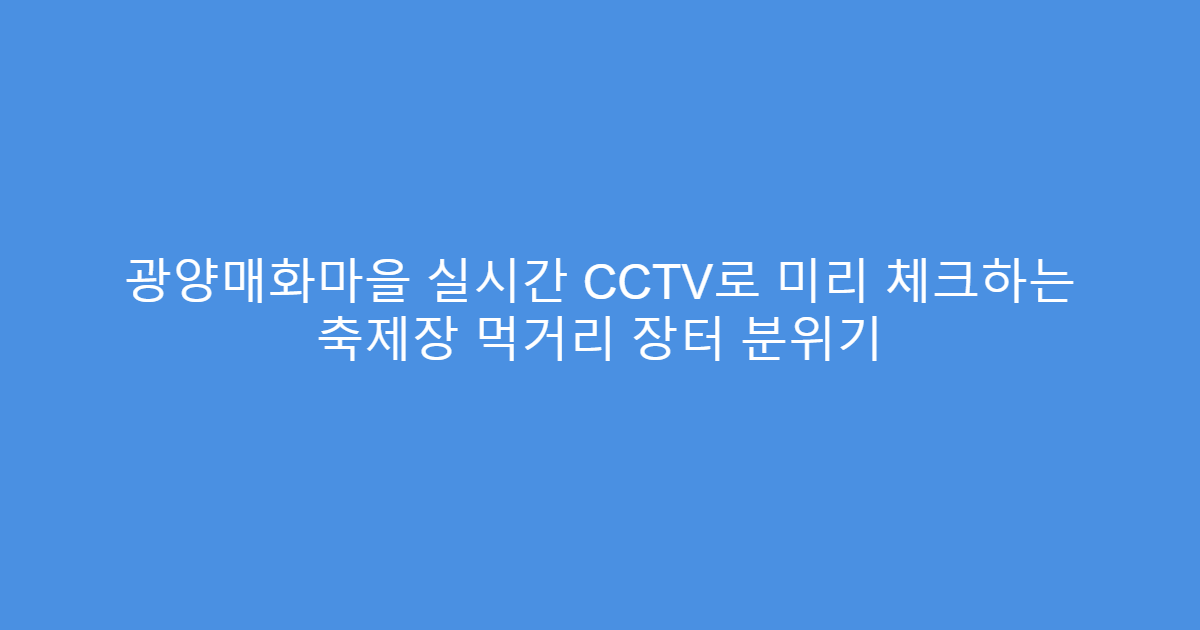 광양매화마을 실시간 CCTV로 미리 체크하는 축제장 먹거리 장터 분위기